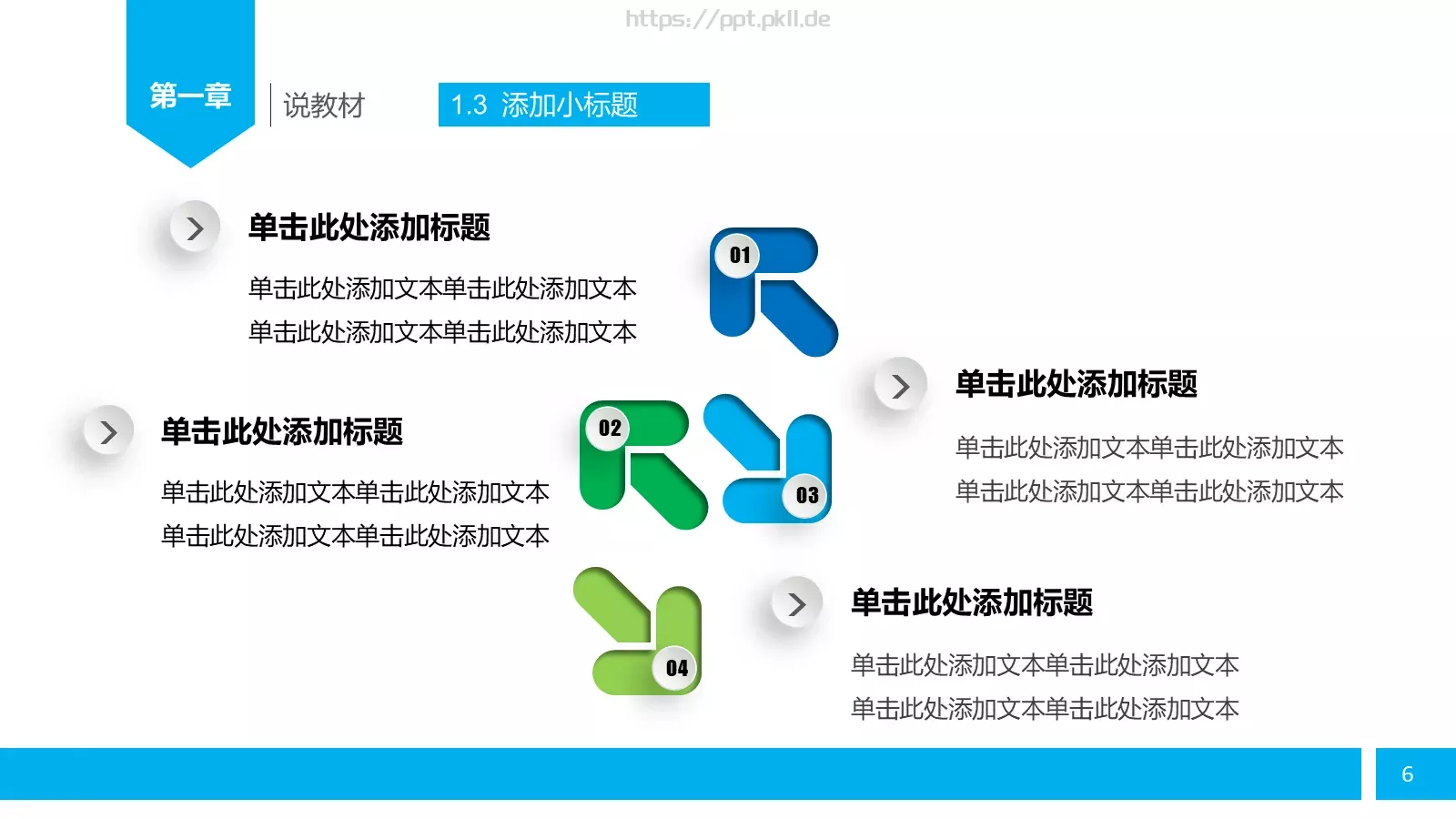 https://ppt.pkll.de

第一章

说教材

1.3 添加小标题

单击此处添加标题

单击此处添加文本单击此处添加文本
单击此处添加文本单击此处添加文本

01

单击此处添加标题

单击此处添加文本单击此处添加文本
单击此处添加文本单击此处添加文本

02

03

单击此处添加标题

单击此处添加文本单击此处添加文本
单击此处添加文本单击此处添加文本

04

单击此处添加标题

单击此处添加文本单击此处添加文本
单击此处添加文本单击此处添加文本

6